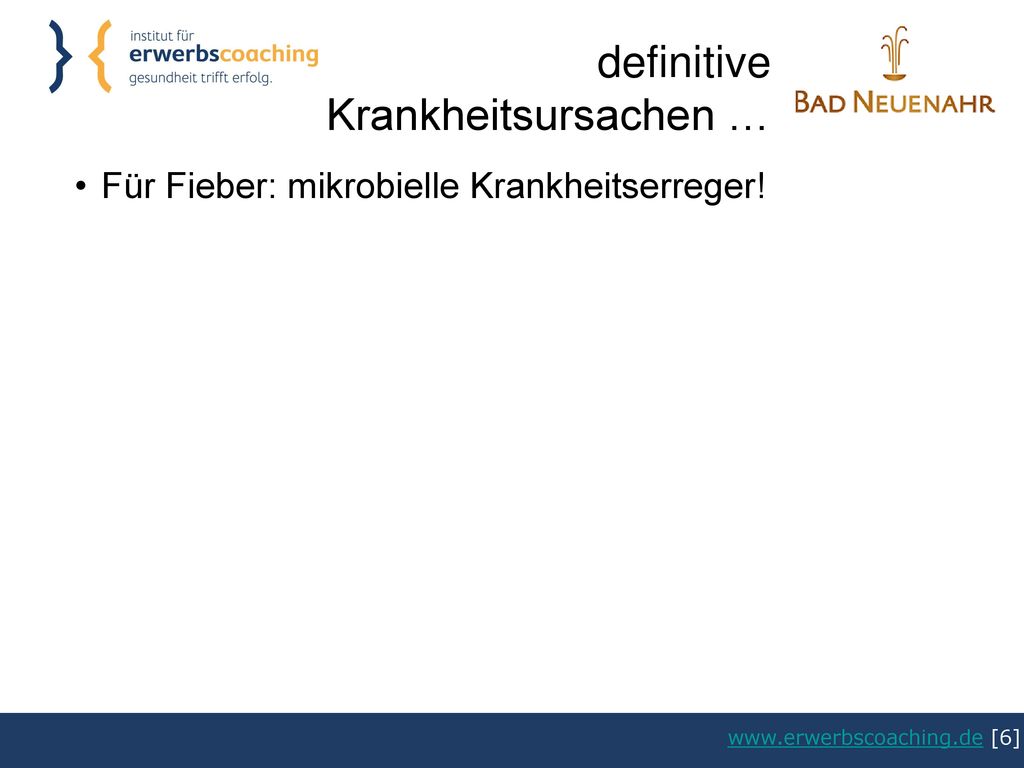 institut für
erwerbscoaching
gesundheit trifft erfolg.

definitive Krankheitsursachen …

BAD NEUENAHR

• Für Fieber: mikrobielle Krankheitserreger!

www.erwerbscoaching.de [6]